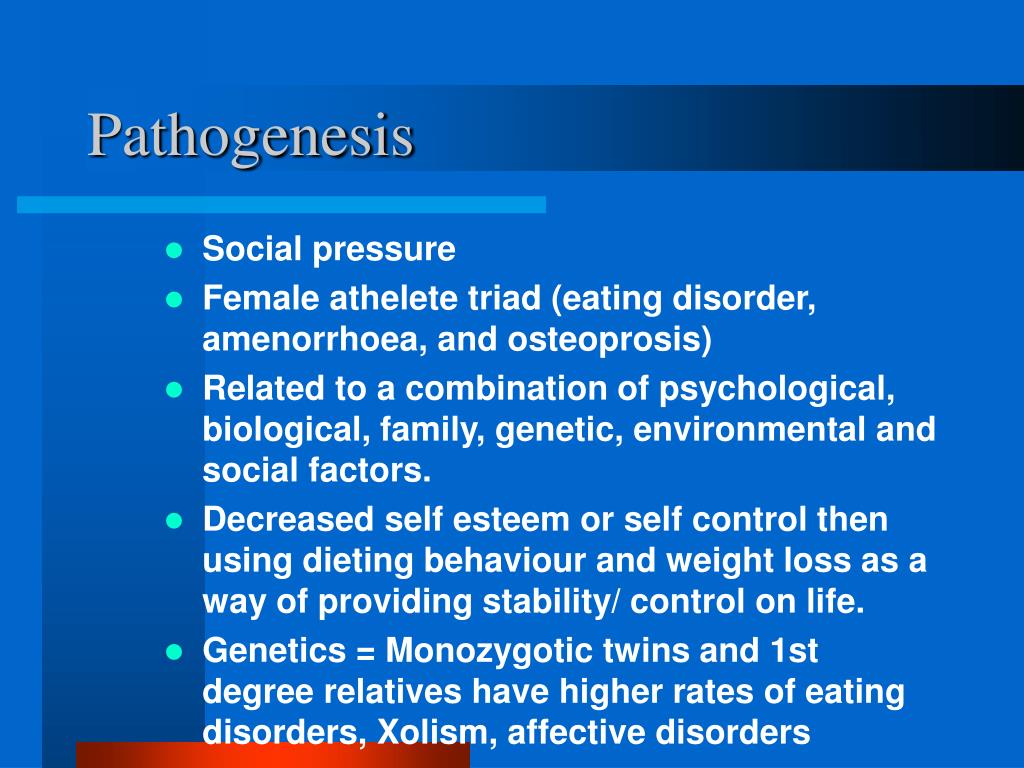 Pathogenesis

- Social pressure
- Female athelete triad (eating disorder, amenorrhoea, and osteoprosis)
- Related to a combination of psychological, biological, family, genetic, environmental and social factors.
- Decreased self esteem or self control then using dieting behaviour and weight loss as a way of providing stability/ control on life.
- Genetics = Monozygotic twins and 1st degree relatives have higher rates of eating disorders, Xolism, affective disorders